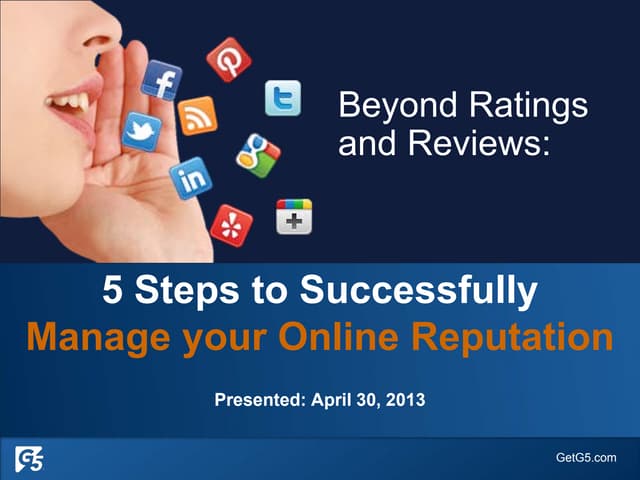 Beyond Ratings and Reviews:

5 Steps to Successfully Manage your Online Reputation

Presented: April 30, 2013

G5

GetG5.com